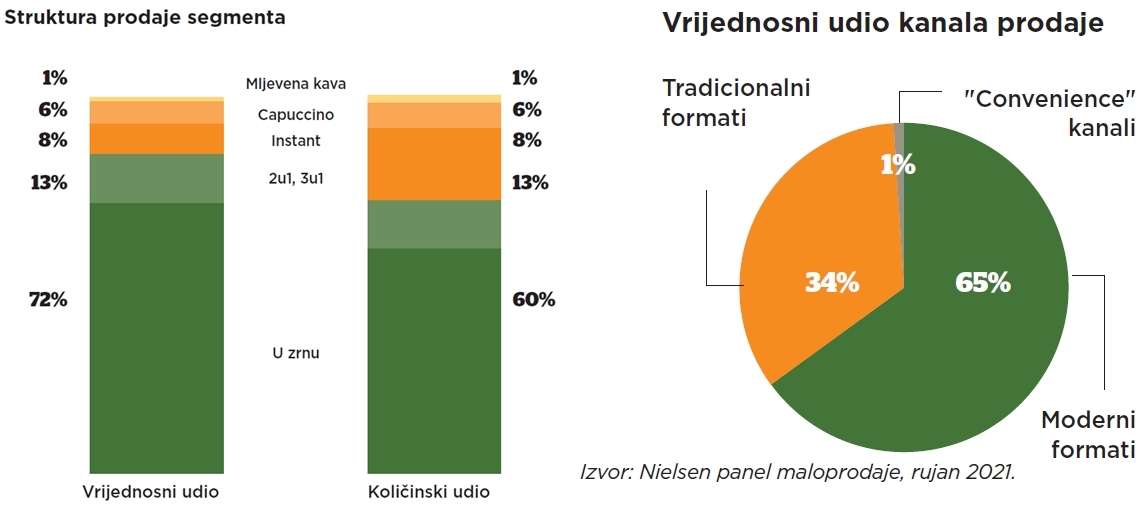 Struktura prodaje segmenta

1%
6%
8%
13%
72%

Mljevena kava
Capuccino
Instant
2u1, 3u1
U zrnu

1%
6%
8%
13%
60%

Vrijednosni udio
Količinski udio

Vrijednosni udio kanala prodaje

Tradicionalni formati
"Convenience" kanali
1%
34%
65%
Moderni formati

Izvor: Nielsen panel maloprodaje, rujan 2021.